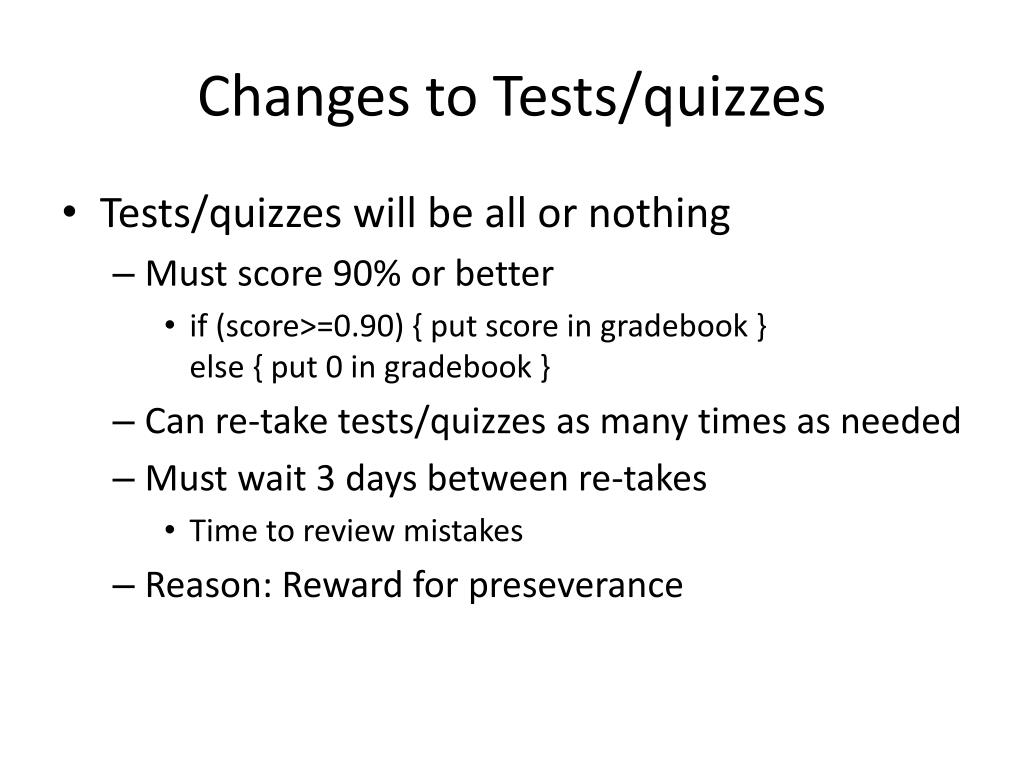 Changes to Tests/quizzes

• Tests/quizzes will be all or nothing
– Must score 90% or better
• if (score>=0.90) { put score in gradebook }
else { put 0 in gradebook }
– Can re-take tests/quizzes as many times as needed
– Must wait 3 days between re-takes
• Time to review mistakes
– Reason: Reward for preseverance